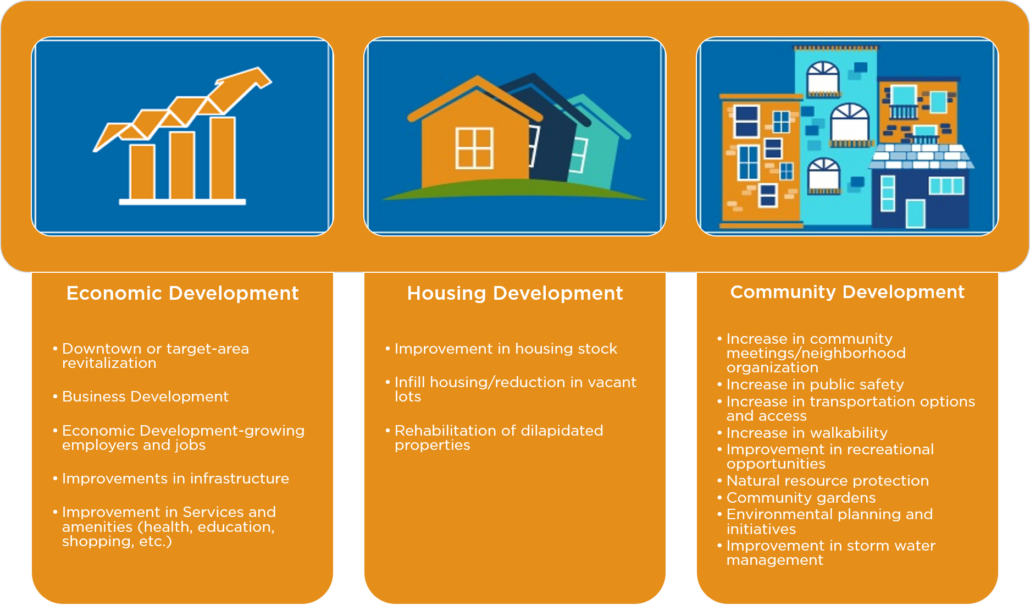 Economic Development

• Downtown or target-area revitalization

• Business Development

• Economic Development-growing employers and jobs

• Improvements in infrastructure

• Improvement in Services and amenities (health, education, shopping, etc.)

Housing Development

• Improvement in housing stock

• Infill housing/reduction in vacant lots

• Rehabilitation of dilapidated properties

Community Development

• Increase in community meetings/neighborhood organization
• Increase in public safety
• Increase in transportation options and access
• Increase in walkability
• Improvement in recreational opportunities
• Natural resource protection
• Community gardens
• Environmental planning and initiatives
• Improvement in storm water management